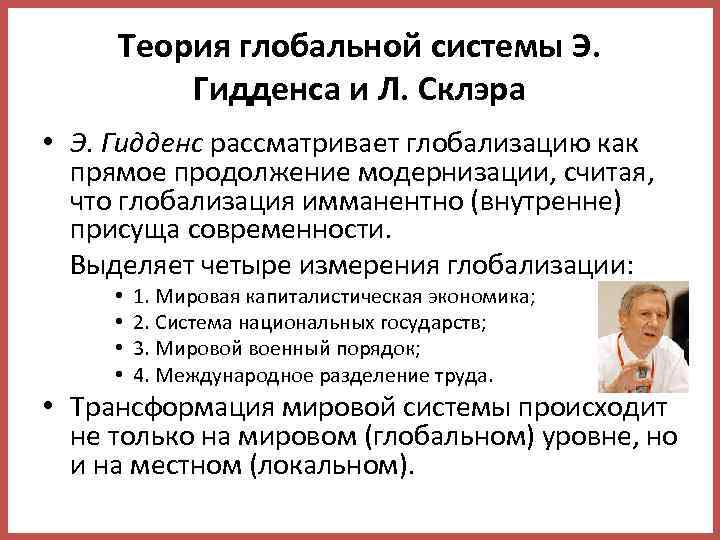 Теория глобальной системы Э. Гидденса и Л. Склэра

• Э. Гидденс рассматривает глобализацию как прямое продолжение модернизации, считая, что глобализация имманентно (внутренне) присуща современности.

Выделяет четыре измерения глобализации:

• 1. Мировая капиталистическая экономика;
• 2. Система национальных государств;
• 3. Мировой военный порядок;
• 4. Международное разделение труда.

• Трансформация мировой системы происходит не только на мировом (глобальном) уровне, но и на местном (локальном).